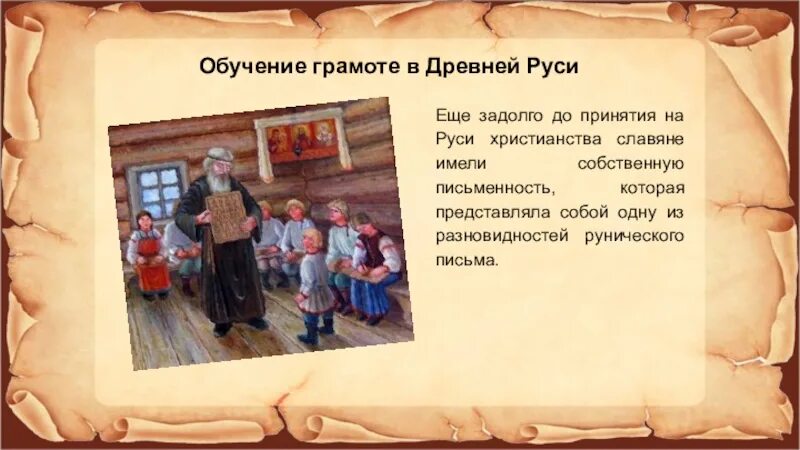 Обучение грамоте в Древней Руси

Еще задолго до принятия на Руси христианства славяне имели собственную письменность, которая представляла собой одну из разновидностей рунического письма.